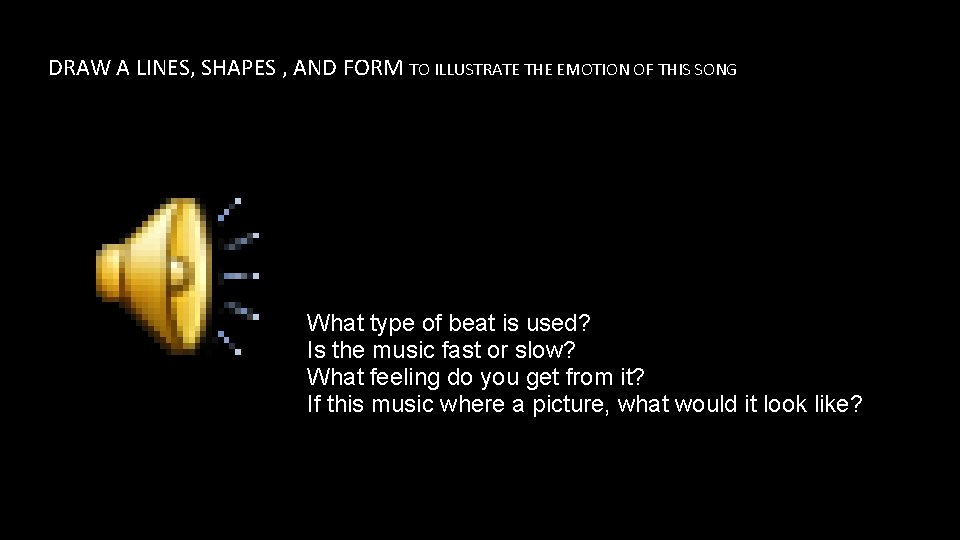 DRAW A LINES, SHAPES , AND FORM TO ILLUSTRATE THE EMOTION OF THIS SONG

What type of beat is used?
Is the music fast or slow?
What feeling do you get from it?
If this music where a picture, what would it look like?